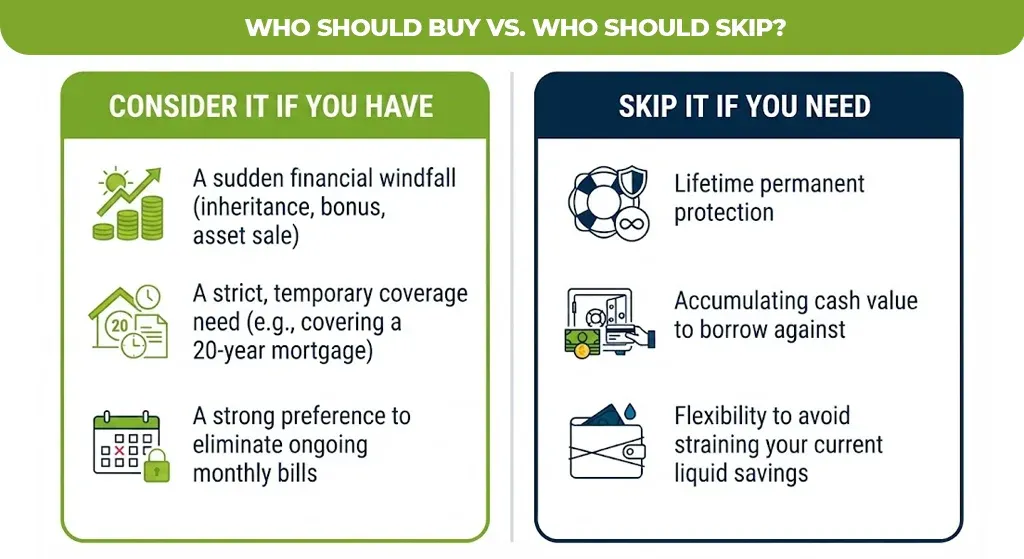 WHO SHOULD BUY VS. WHO SHOULD SKIP?

CONSIDER IT IF YOU HAVE

A sudden financial windfall (inheritance, bonus, asset sale)

20

A strict, temporary coverage need (e.g., covering a 20-year mortgage)

A strong preference to eliminate ongoing monthly bills

SKIP IT IF YOU NEED

Lifetime permanent protection

Accumulating cash value to borrow against

Flexibility to avoid straining your current liquid savings